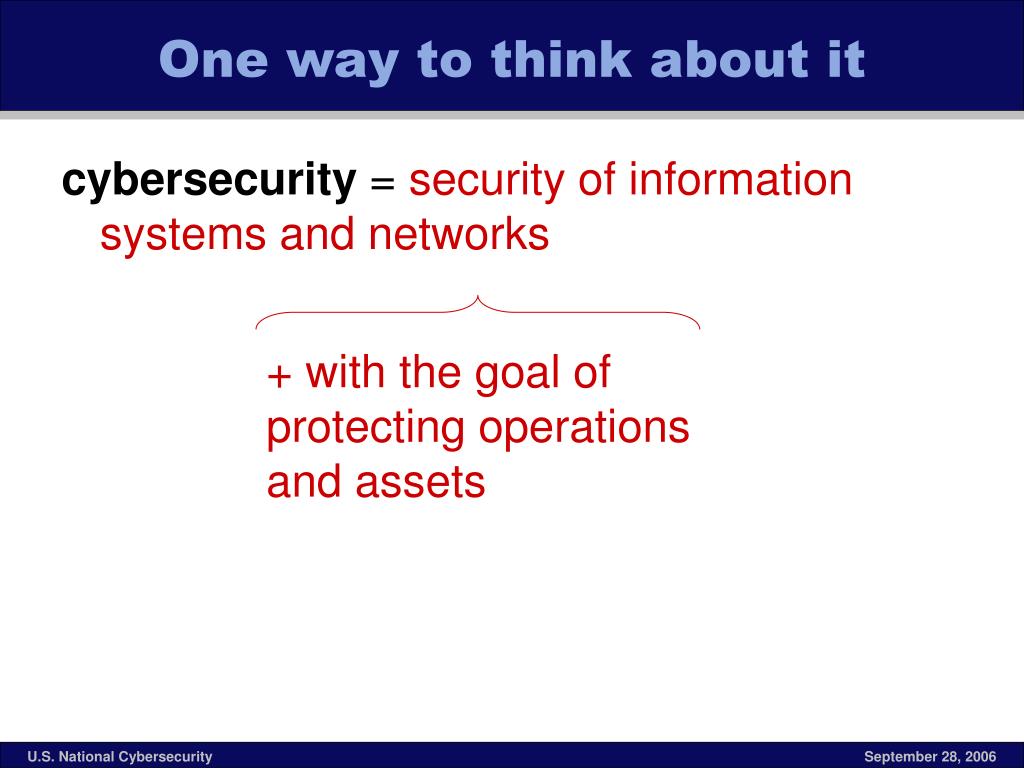 One way to think about it

cybersecurity = security of information systems and networks

+ with the goal of protecting operations and assets

U.S. National Cybersecurity

September 28, 2006